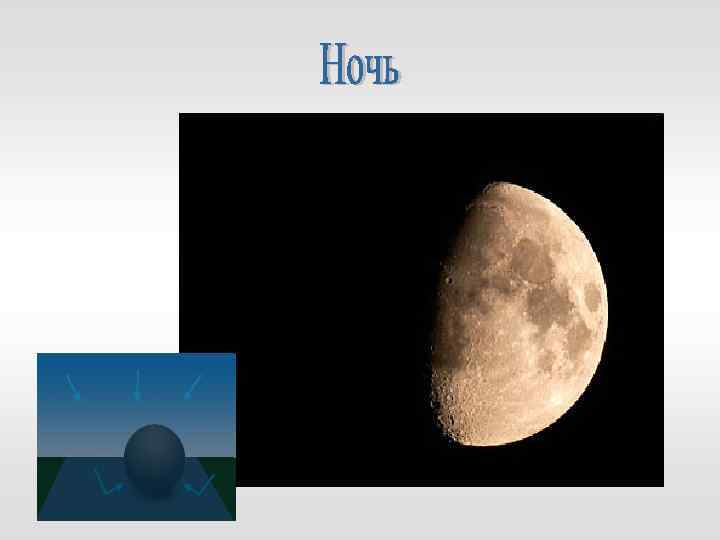 Ночь